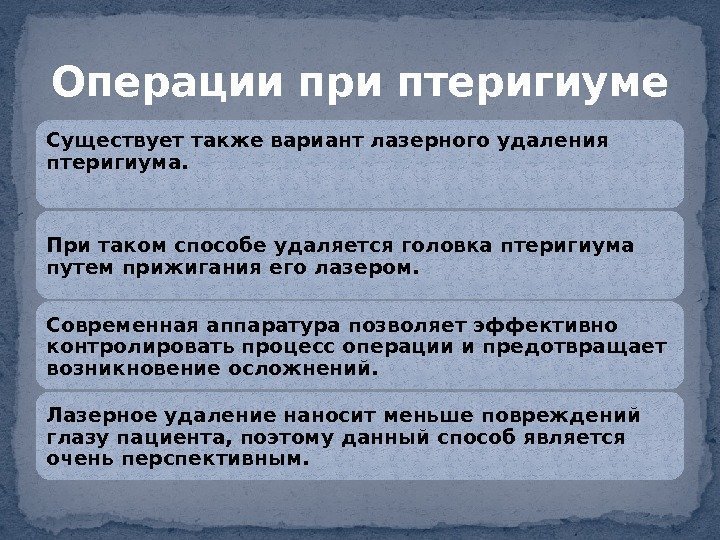 Операции при птеригиуме

Существует также вариант лазерного удаления птеригиума.

При таком способе удаляется головка птеригиума путем прижигания его лазером.

Современная аппаратура позволяет эффективно контролировать процесс операции и предотвращает возникновение осложнений.

Лазерное удаление наносит меньше повреждений глазу пациента, поэтому данный способ является очень перспективным.